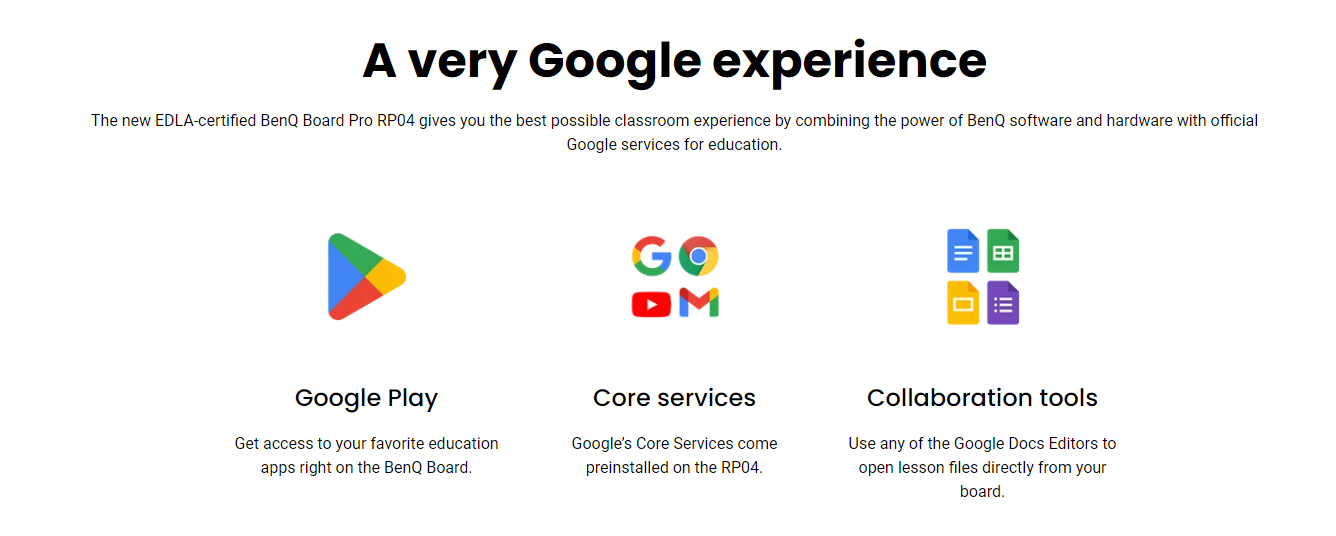 A very Google experience

The new EDLA-certified BenQ Board Pro RP04 gives you the best possible classroom experience by combining the power of BenQ software and hardware with official Google services for education.

Google Play

Get access to your favorite education apps right on the BenQ Board.

Core services

Google's Core Services come preinstalled on the RP04.

Collaboration tools

Use any of the Google Docs Editors to open lesson files directly from your board.